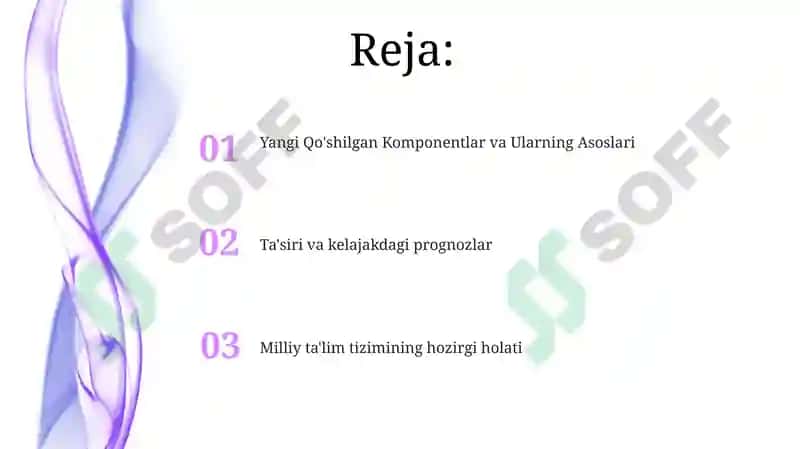 Reja:

01 Yangi Qo'shilgan Komponentlar va Ularning Asoslari

02 Ta'siri va kelajakdagi prognozlar

03 Milliy ta'lim tizimining hozirgi holati

SOFF

SOFF